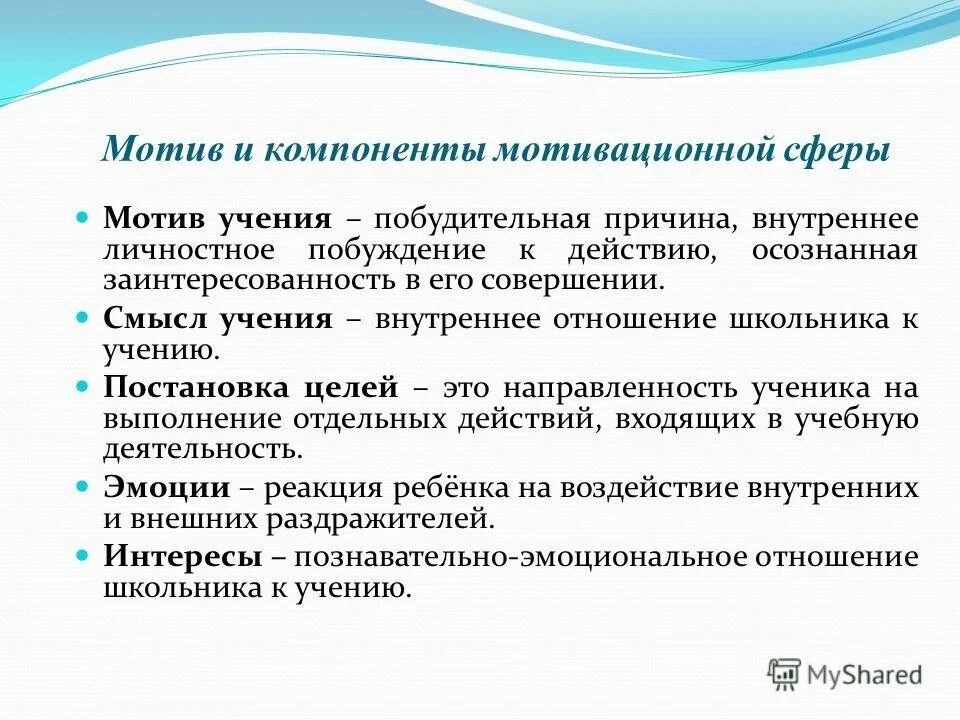 Мотив и компоненты мотивационной сферы

Мотив учения – побудительная причина, внутреннее личностное побуждение к действию, осознанная заинтересованность в его совершении.

Смысл учения – внутреннее отношение школьника к учению.

Постановка целей – это направленность ученика на выполнение отдельных действий, входящих в учебную деятельность.

Эмоции – реакция ребёнка на воздействие внутренних и внешних раздражителей.

Интересы – познавательно-эмоциональное отношение школьника к учению.

MyShared